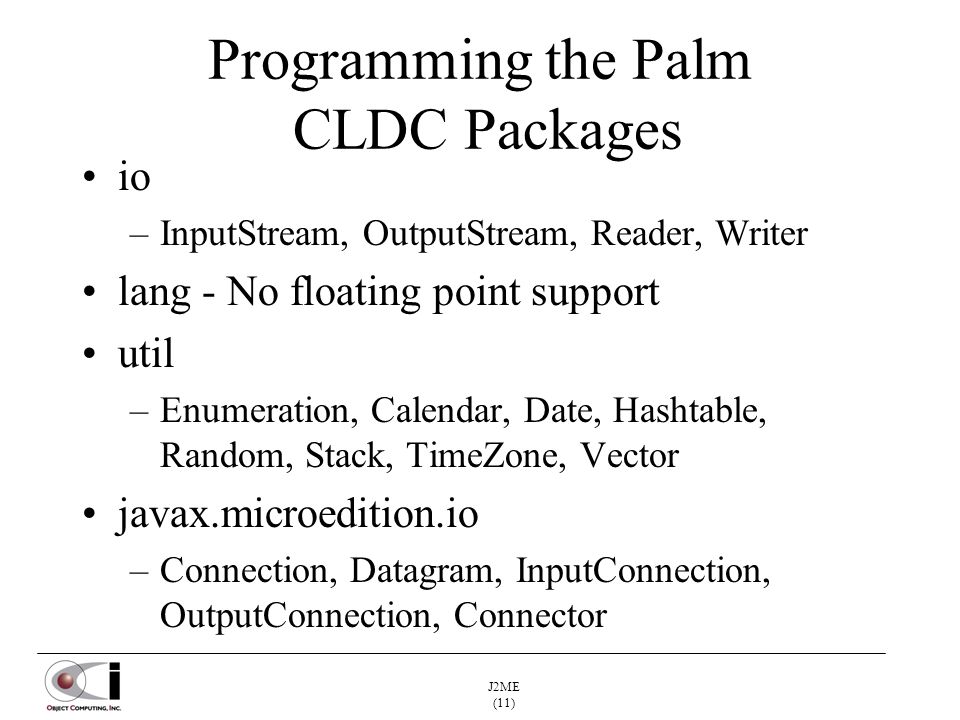 Programming the Palm
CLDC Packages

• io
– InputStream, OutputStream, Reader, Writer
• lang - No floating point support
• util
– Enumeration, Calendar, Date, Hashtable, Random, Stack, TimeZone, Vector
• javax.microedition.io
– Connection, Datagram, InputConnection, OutputConnection, Connector

OBJECT COMPUTING, INC.

J2ME
(11)